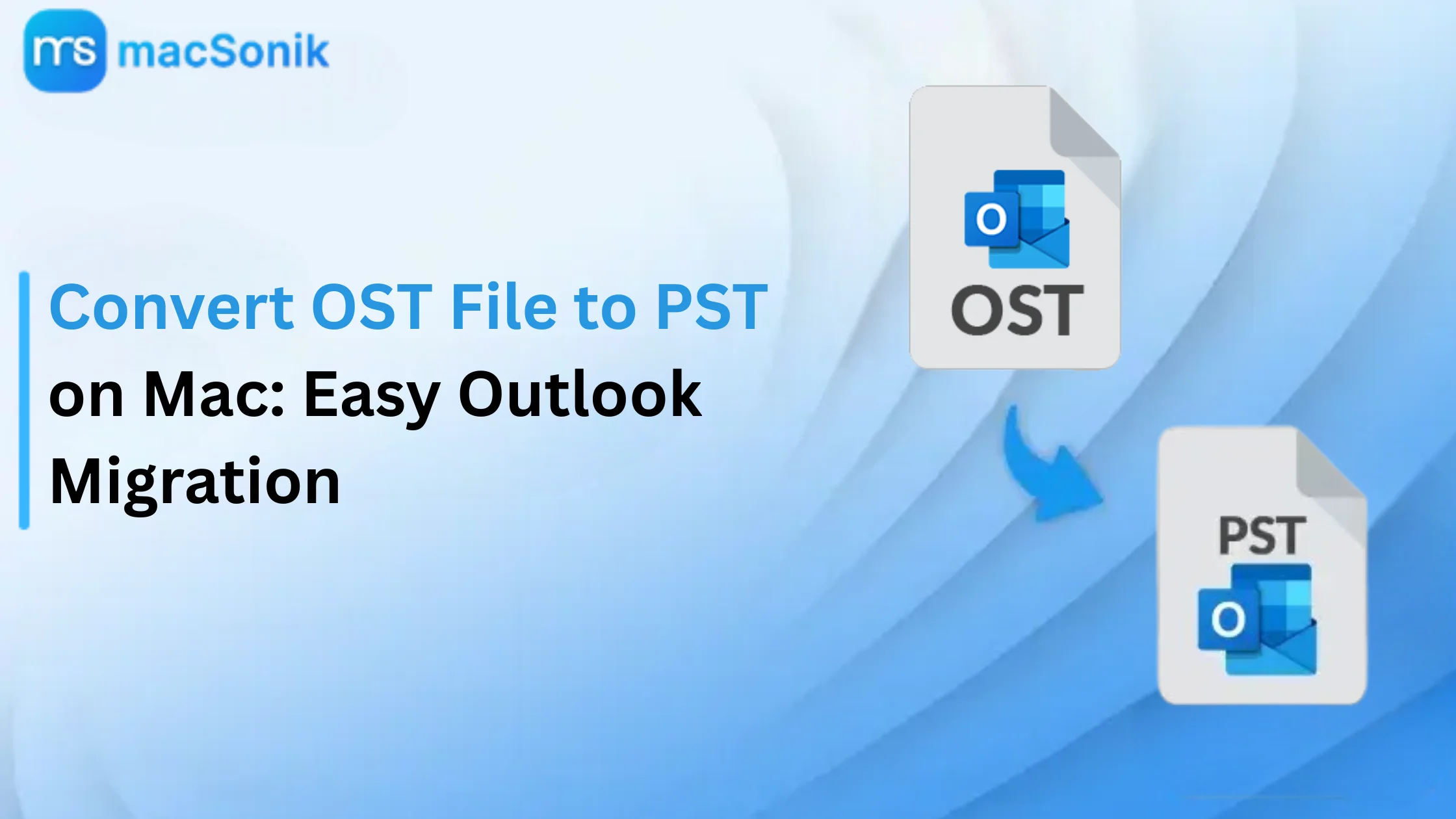 ms macSonik

Convert OST File to PST on Mac: Easy Outlook Migration

O
OST

PST
O